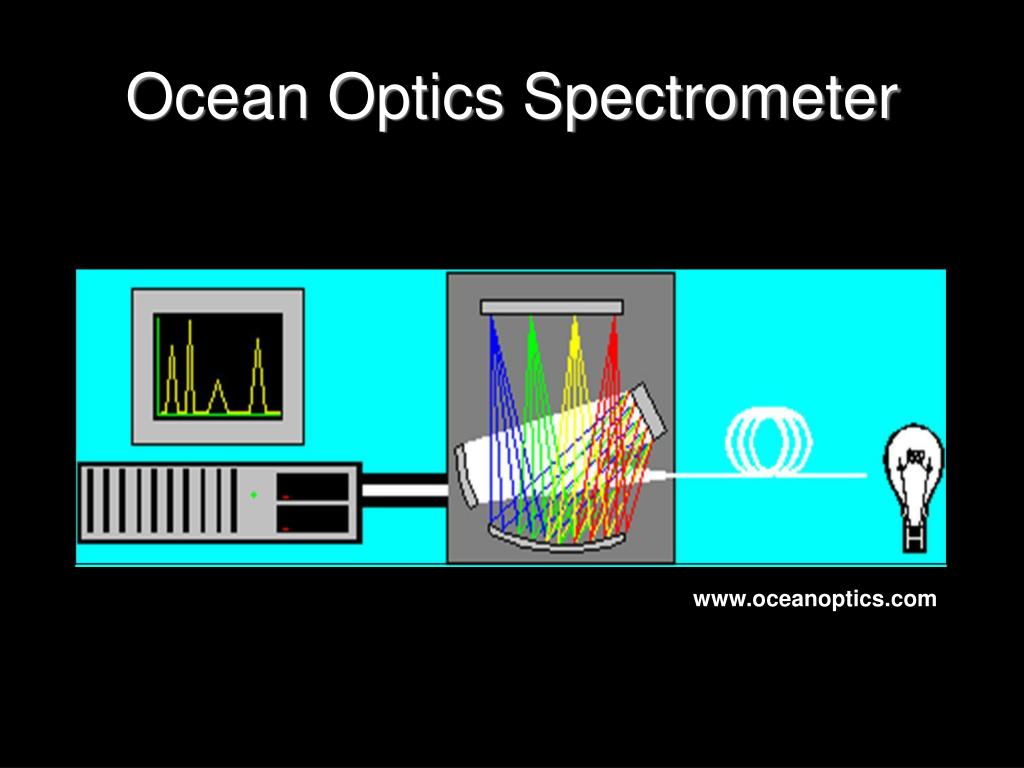 Ocean Optics Spectrometer

www.oceanoptics.com